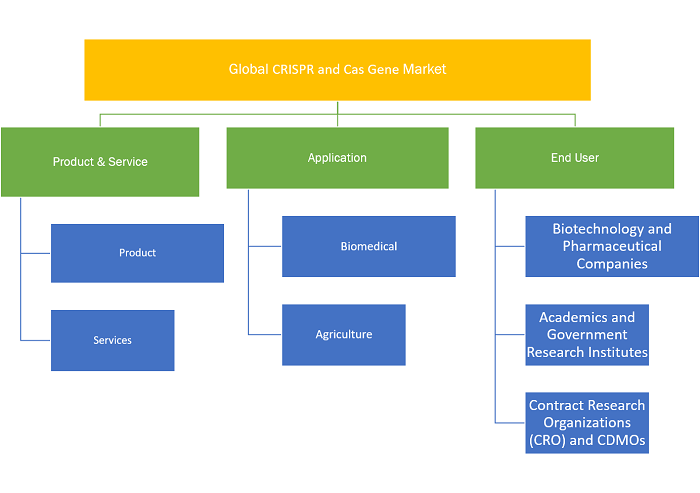 Global CRISPR and Cas Gene Market

Product & Service

Product

Services

Application

Biomedical

Agriculture

End User

Biotechnology and Pharmaceutical Companies

Academics and Government Research Institutes

Contract Research Organizations (CRO) and CDMOs